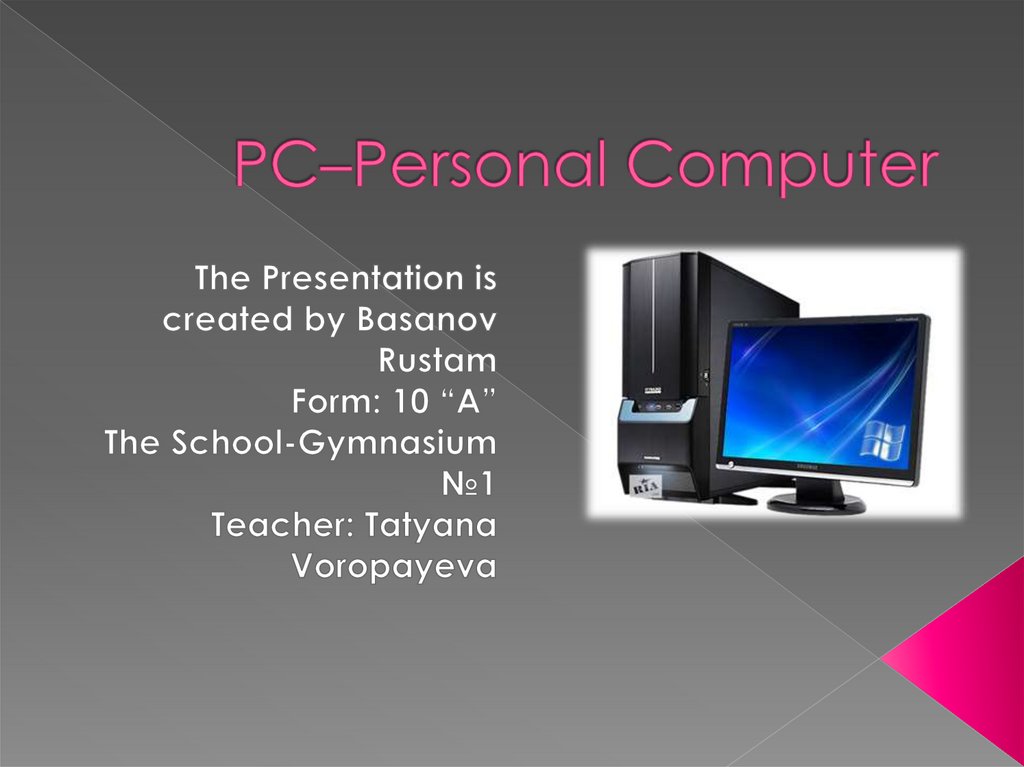 PC–Personal Computer

The Presentation is created by Basanov Rustam
Form: 10 “A”
The School-Gymnasium №1
Teacher: Tatyana Voropayeva

RIA